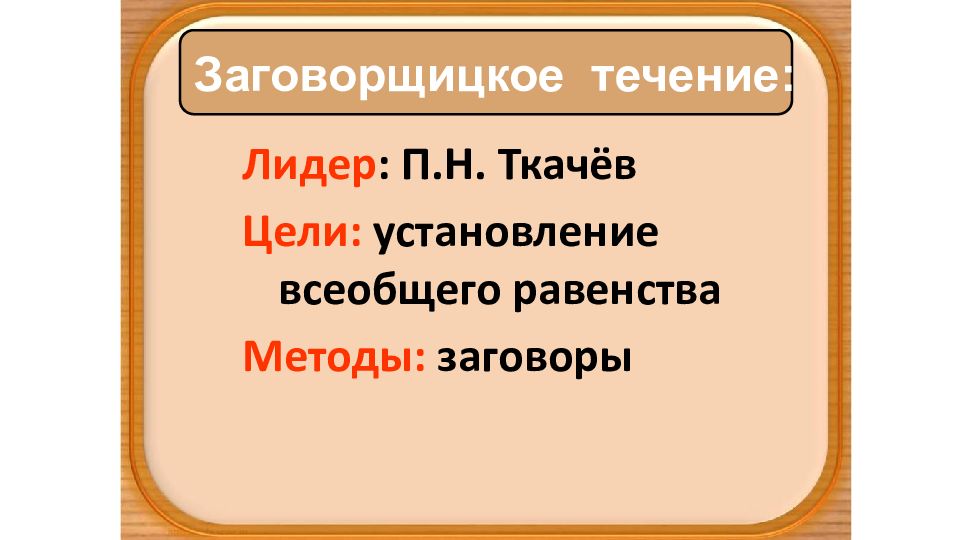 Заговорщицкое течение:

Лидер: П.Н. Ткачёв

Цели: установление всеобщего равенства

Методы: заговоры